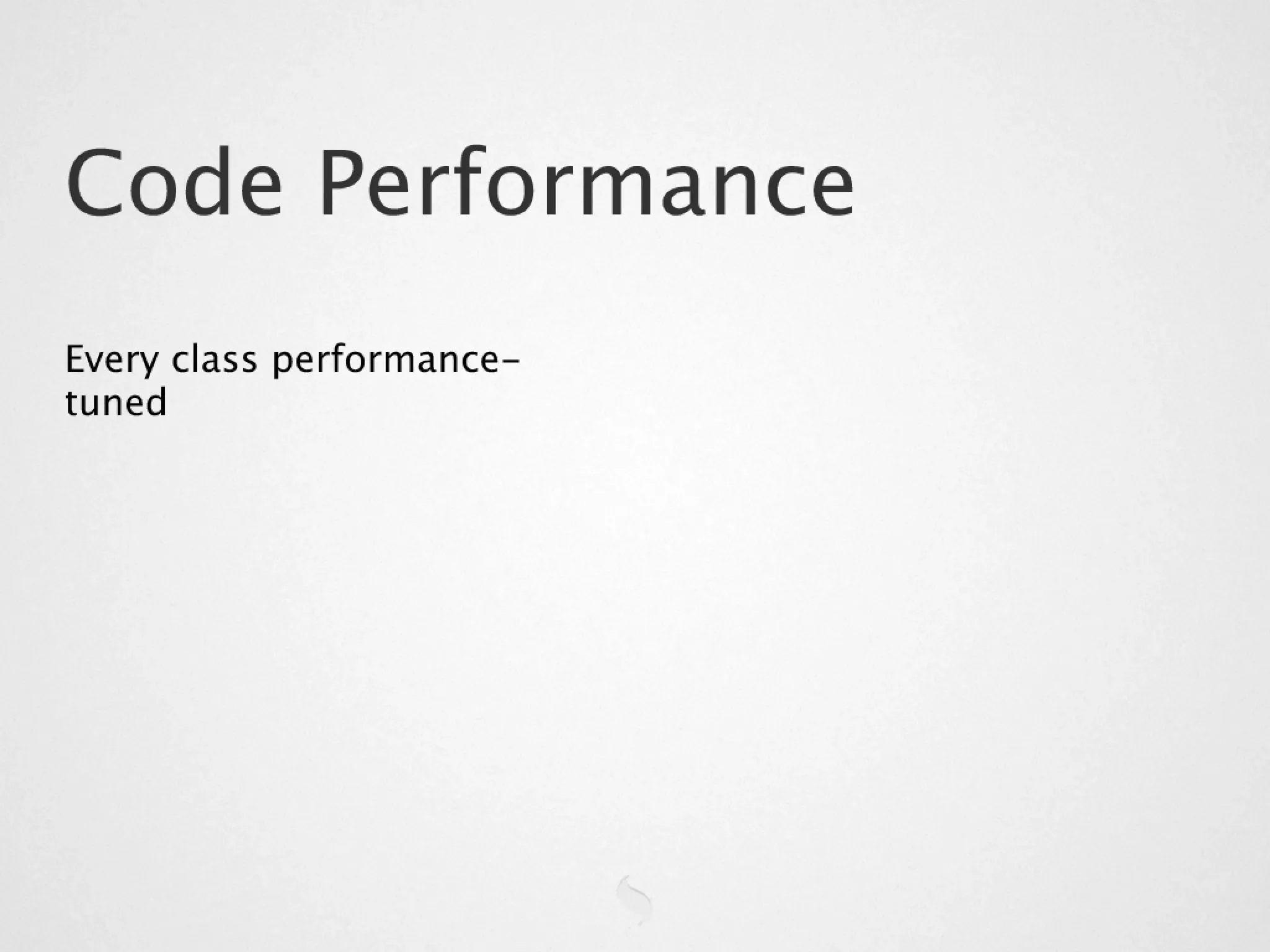 Code Performance

Every class performance-tuned